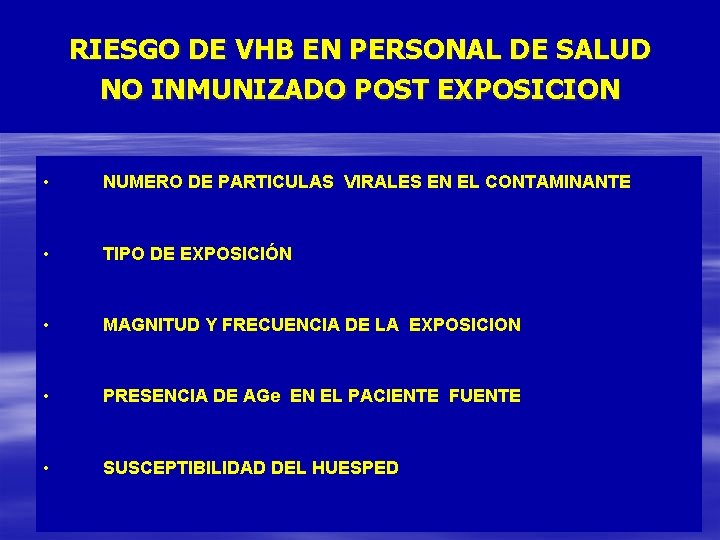 RIESGO DE VHB EN PERSONAL DE SALUD NO INMUNIZADO POST EXPOSICION

• NUMERO DE PARTICULAS VIRALES EN EL CONTAMINANTE

• TIPO DE EXPOSICIÓN

• MAGNITUD Y FRECUENCIA DE LA EXPOSICION

• PRESENCIA DE AGe EN EL PACIENTE FUENTE

• SUSCEPTIBILIDAD DEL HUESPED